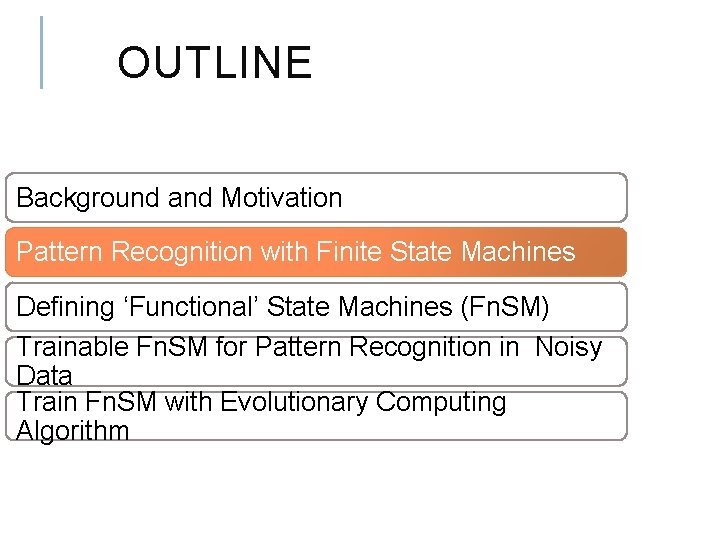 OUTLINE

Background and Motivation

Pattern Recognition with Finite State Machines

Defining ‘Functional’ State Machines (FnSM)

Trainable FnSM for Pattern Recognition in Noisy Data

Train FnSM with Evolutionary Computing Algorithm